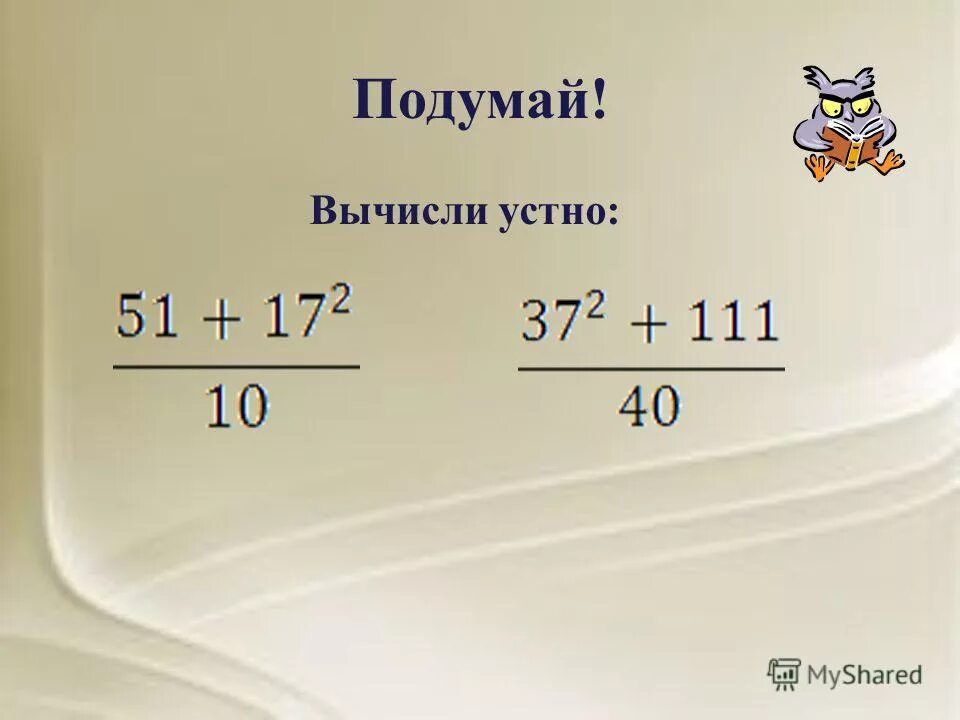 Подумай!

Вычисли устно:

$\frac{51 + 17^2}{10}$

$\frac{37^2 + 111}{40}$

MyShared